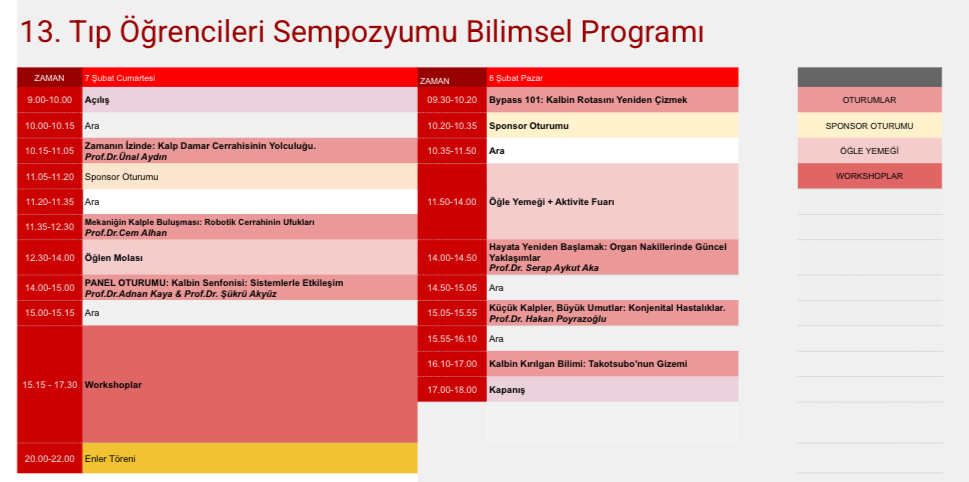 13. Tıp Öğrencileri Sempozyumu Bilimsel Programı

| ZAMAN | 7 Şubat Cumartesi |
|---|---|
| 9.00-10.00 | Açılış |
| 10.00-10.15 | Ara |
| 10.15-11.05 | Zamanın İzinde: Kalp Damar Cerrahisinin Yolculuğu. Prof.Dr.Ünal Aydın |
| 11.05-11.20 | Sponsor Oturumu |
| 11.20-11.35 | Ara |
| 11.35-12.30 | Mekaniğin Kalple Buluşması: Robotik Cerrahinin Ufukları Prof.Dr.Cem Alhan |
| 12.30-14.00 | Öğlen Molası |
| 14.00-15.00 | PANEL OTURUMU: Kalbin Senfonisi: Sistemlerle Etkileşim Prof.Dr.Adnan Kaya & Prof.Dr. Şükrü Akyüz |
| 15.00-15.15 | Ara |
| 15.15 - 17.30 | Workshoplar |
| 20.00-22.00 | Enler Töreni |

| ZAMAN | 8 Şubat Pazar |
|---|---|
| 09.30-10.20 | Bypass 101: Kalbin Rotasını Yeniden Çizmek |
| 10.20-10.35 | Sponsor Oturumu |
| 10.35-11.50 | Ara |
| 11.50-14.00 | Öğle Yemeği + Aktivite Fuarı |
| 14.00-14.50 | Hayata Yeniden Başlamak: Organ Nakillerinde Güncel Yaklaşımlar Prof.Dr. Serap Aykut Aka |
| 14.50-15.05 | Ara |
| 15.05-15.55 | Küçük Kalpler, Büyük Umutlar: Konjenital Hastalıklar. Prof.Dr. Hakan Poyrazoğlu |
| 15.55-16.10 | Ara |
| 16.10-17.00 | Kalbin Kırılgan Bilimi: Takotsubo'nun Gizemi |
| 17.00-18.00 | Kapanış |

OTURUMLAR
SPONSOR OTURUMU
ÖĞLE YEMEĞİ
WORKSHOPLAR